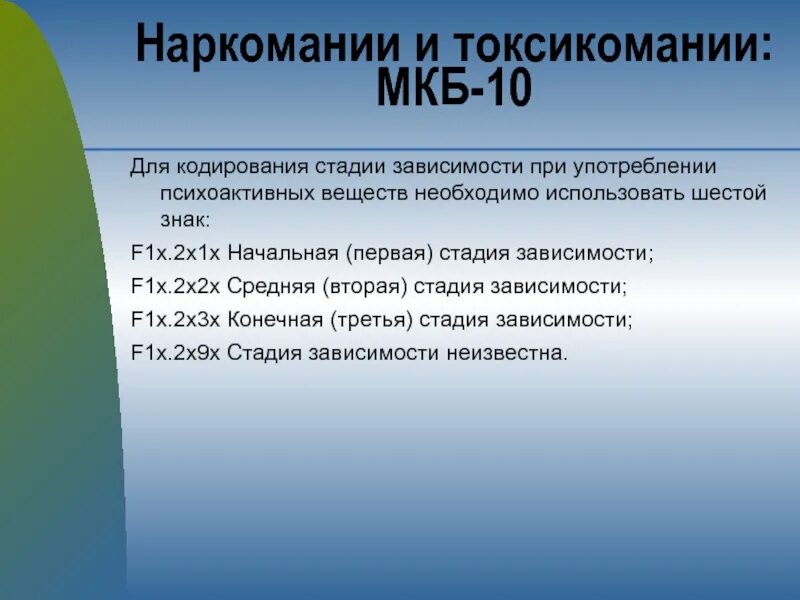 Наркомании и токсикомании: МКБ-10

Для кодирования стадии зависимости при употреблении психоактивных веществ необходимо использовать шестой знак:

F1x.2x1x Начальная (первая) стадия зависимости;

F1x.2x2x Средняя (вторая) стадия зависимости;

F1x.2x3x Конечная (третья) стадия зависимости;

F1x.2x9x Стадия зависимости неизвестна.